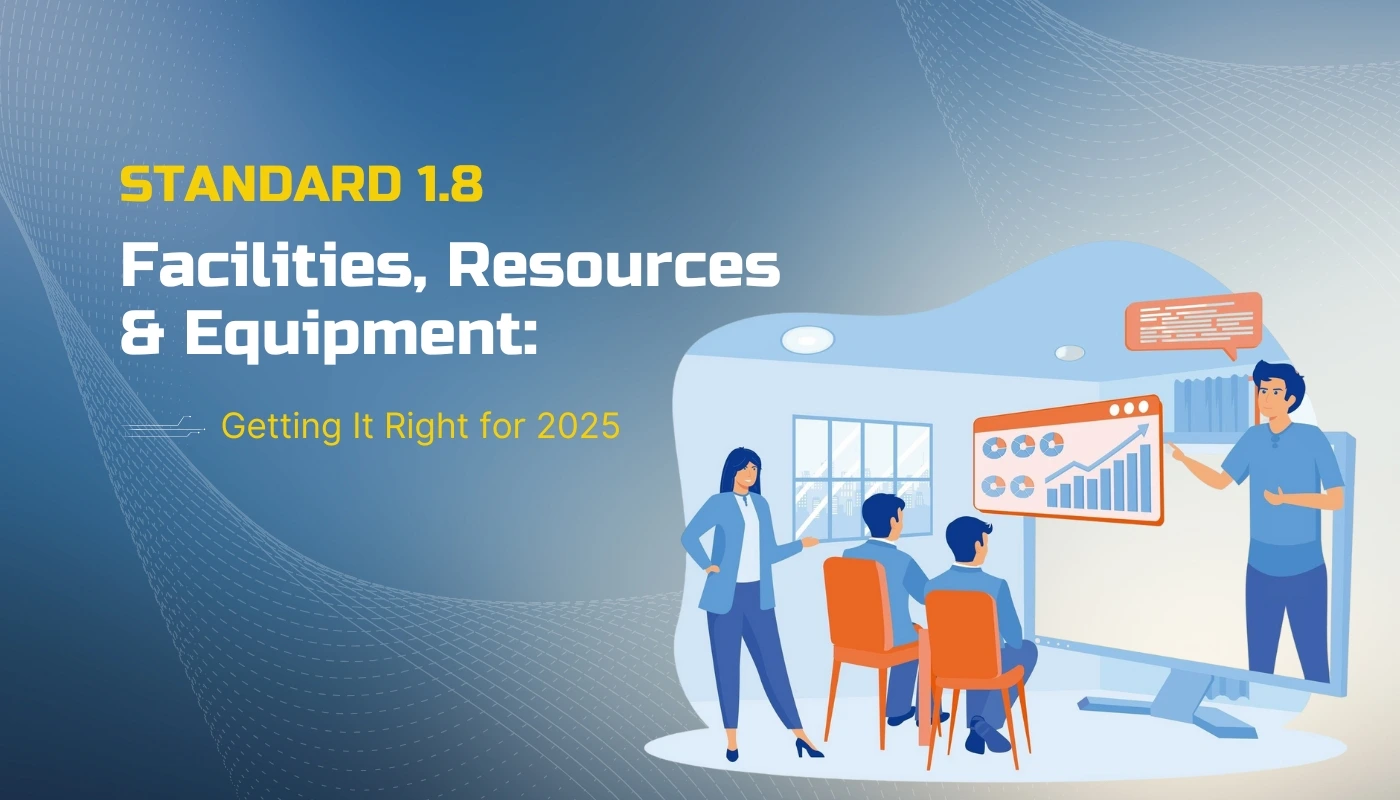 STANDARD 1.8

Facilities, Resources & Equipment:

Getting It Right for 2025